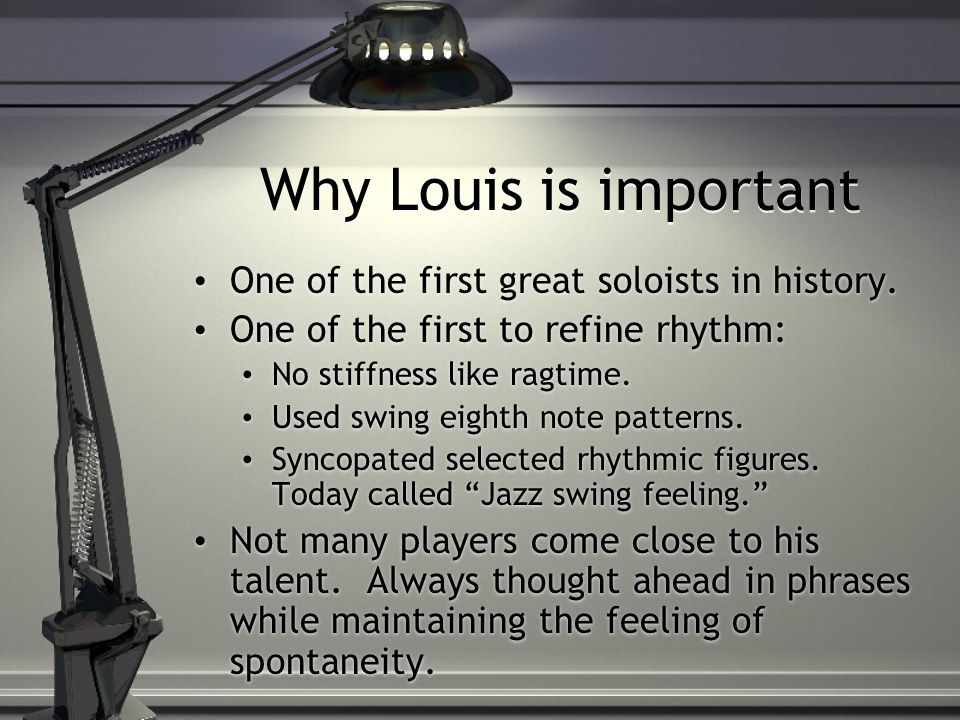 Why Louis is important

• One of the first great soloists in history.
• One of the first to refine rhythm:
  • No stiffness like ragtime.
  • Used swing eighth note patterns.
  • Syncopated selected rhythmic figures. Today called “Jazz swing feeling.”
• Not many players come close to his talent.  Always thought ahead in phrases while maintaining the feeling of spontaneity.